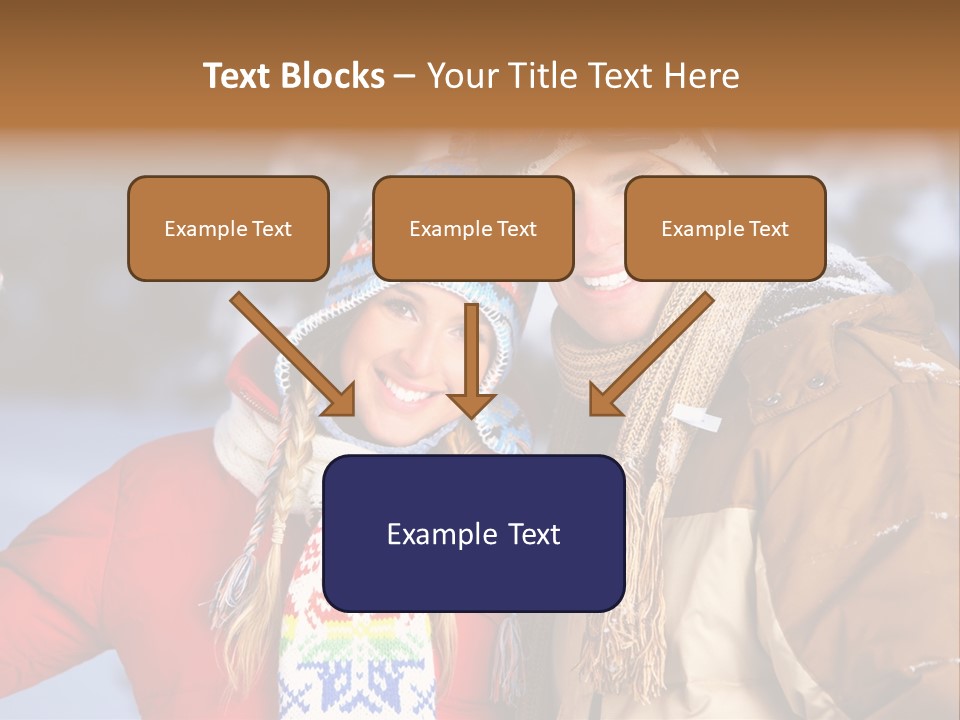 Text Blocks – Your Title Text Here

Example Text

Example Text

Example Text

Example Text